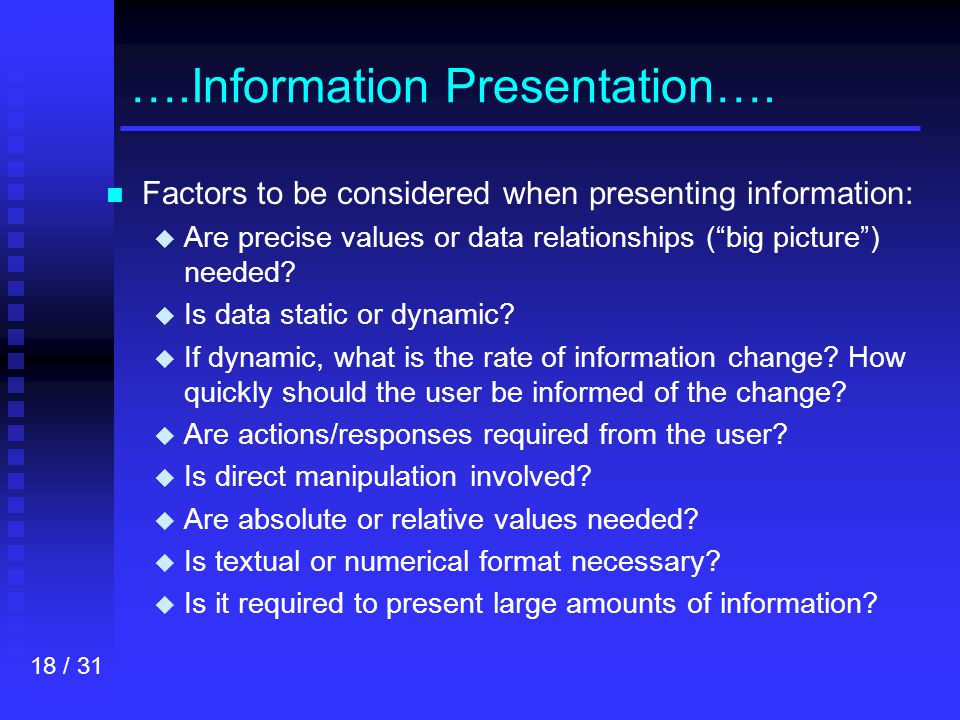 ….Information Presentation….

Factors to be considered when presenting information:

Are precise values or data relationships (“big picture”) needed?

Is data static or dynamic?

If dynamic, what is the rate of information change? How quickly should the user be informed of the change?

Are actions/responses required from the user?

Is direct manipulation involved?

Are absolute or relative values needed?

Is textual or numerical format necessary?

Is it required to present large amounts of information?

18 / 31